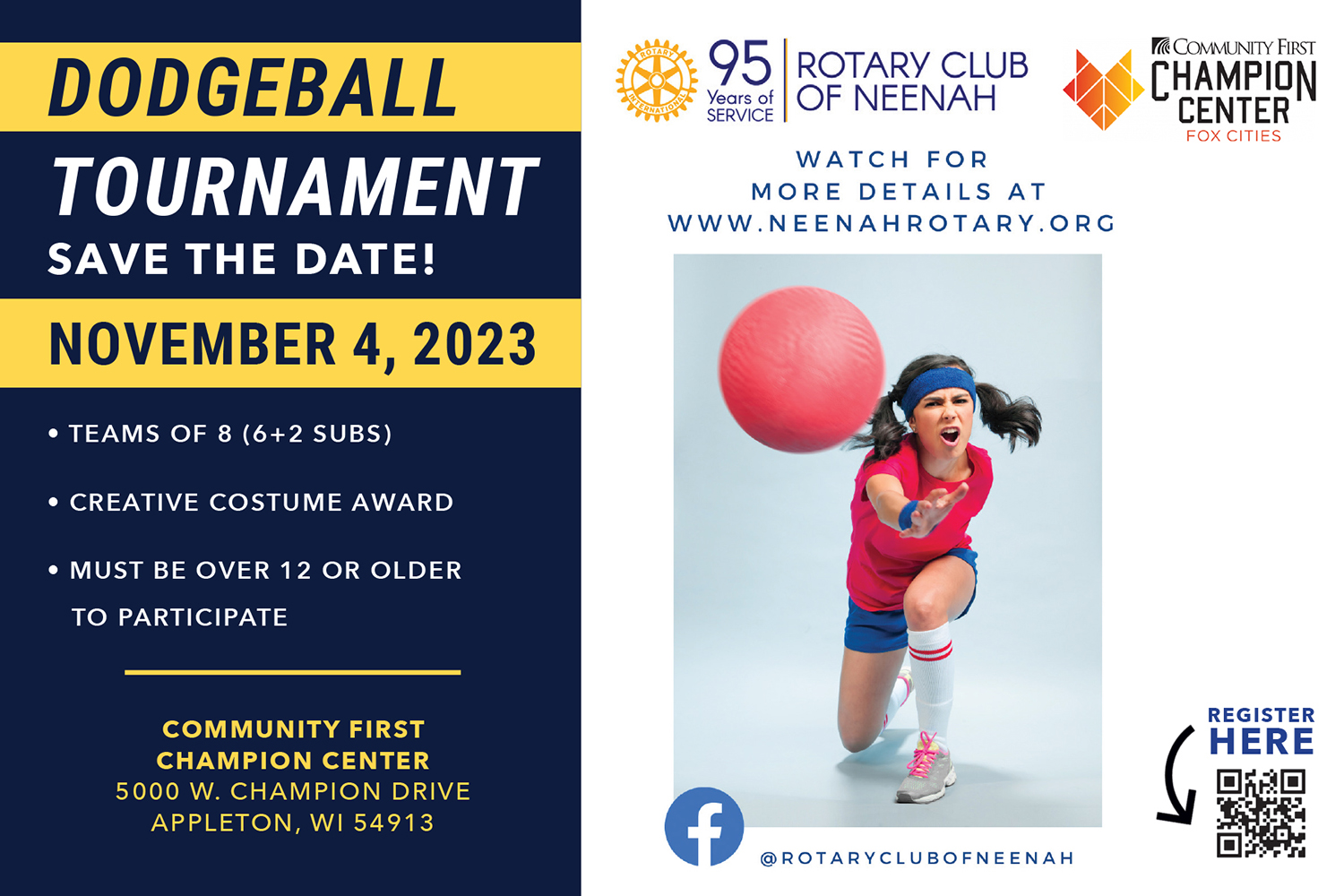 DODGEBALL
TOURNAMENT
SAVE THE DATE!

NOVEMBER 4, 2023

• TEAMS OF 8 (6+2 SUBS)

• CREATIVE COSTUME AWARD

• MUST BE OVER 12 OR OLDER TO PARTICIPATE

COMMUNITY FIRST
CHAMPION CENTER
5000 W. CHAMPION DRIVE
APPLETON, WI 54913

ROTARY INTERNATIONAL

95 Years of SERVICE

ROTARY CLUB OF NEENAH

COMMUNITY FIRST
CHAMPION CENTER
FOX CITIES

WATCH FOR MORE DETAILS AT WWW.NEENAHROTARY.ORG

@ROTARYCLUBOFNEENAH

REGISTER HERE